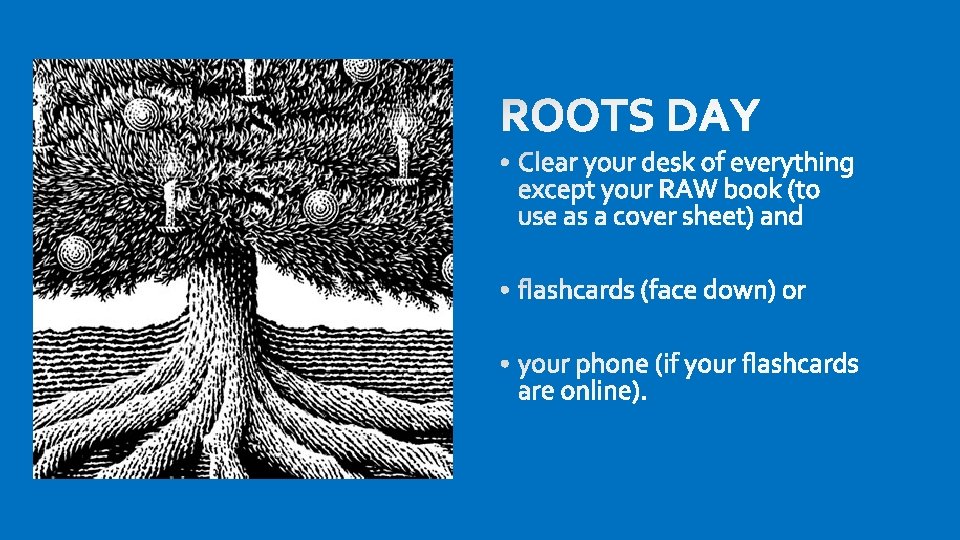 ROOTS DAY

• Clear your desk of everything except your RAW book (to use as a cover sheet) and

• flashcards (face down) or

• your phone (if your flashcards are online).